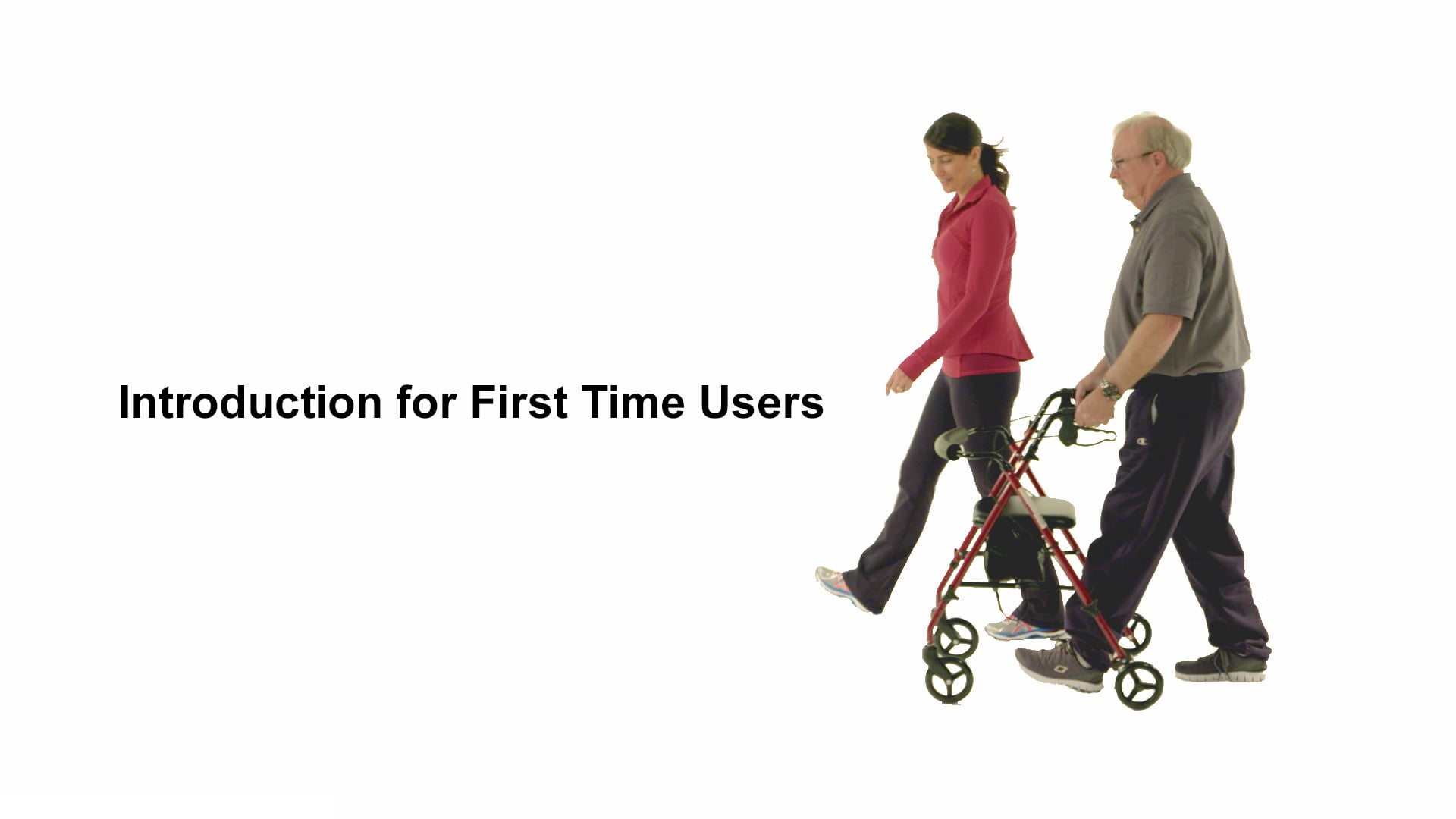 Introduction for First Time Users